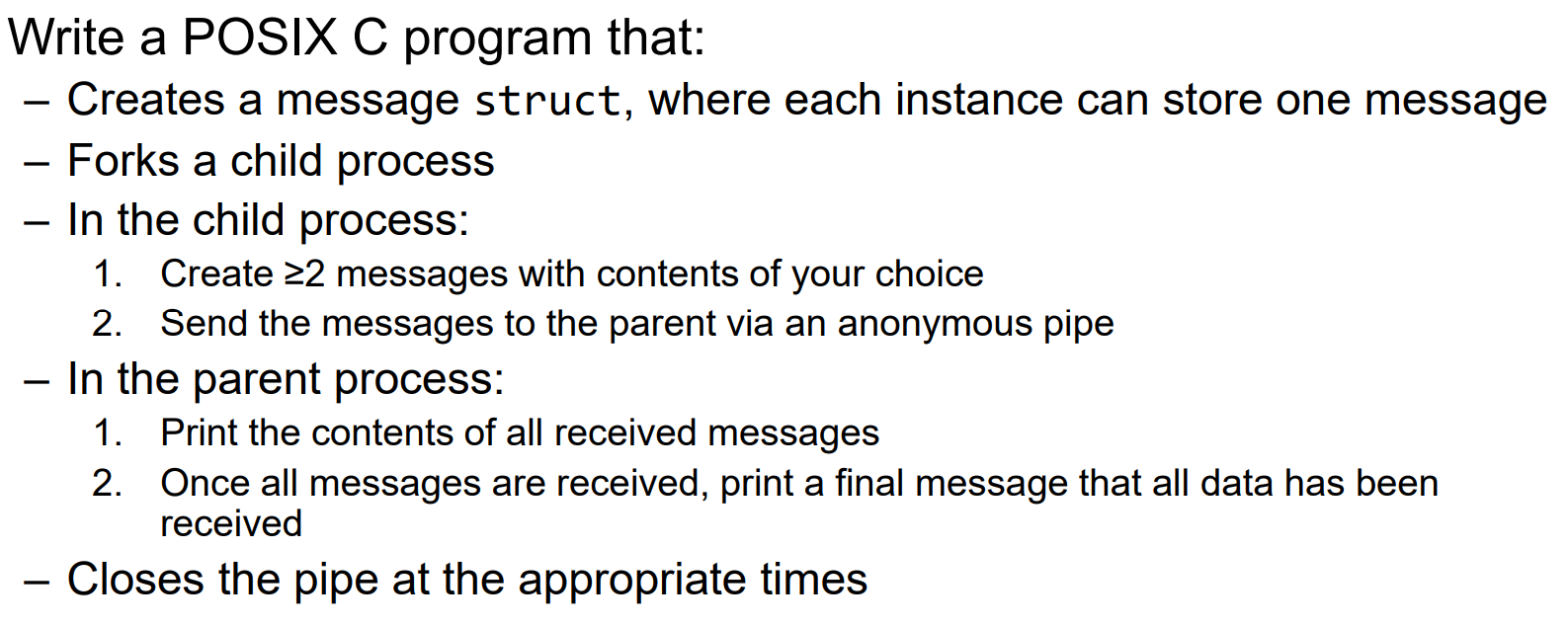 Write a POSIX C program that:

– Creates a message struct, where each instance can store one message

– Forks a child process

– In the child process:

1. Create ≥2 messages with contents of your choice
2. Send the messages to the parent via an anonymous pipe

– In the parent process:

1. Print the contents of all received messages
2. Once all messages are received, print a final message that all data has been received

– Closes the pipe at the appropriate times